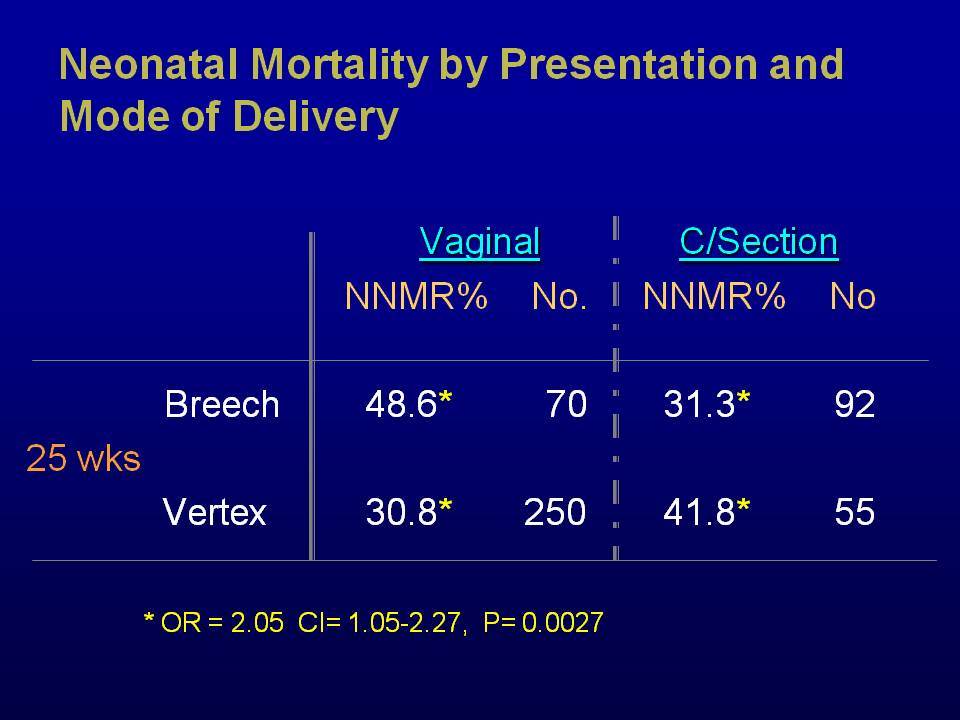 Neonatal Mortality by Presentation and Mode of Delivery

| | | Vaginal | | C/Section | |
|---|---|---|---|---|---|
| | | NNMR% | No. | NNMR% | No |
| 25 wks | Breech | 48.6* | 70 | 31.3* | 92 |
| | Vertex | 30.8* | 250 | 41.8* | 55 |

* OR = 2.05 CI= 1.05-2.27, P= 0.0027